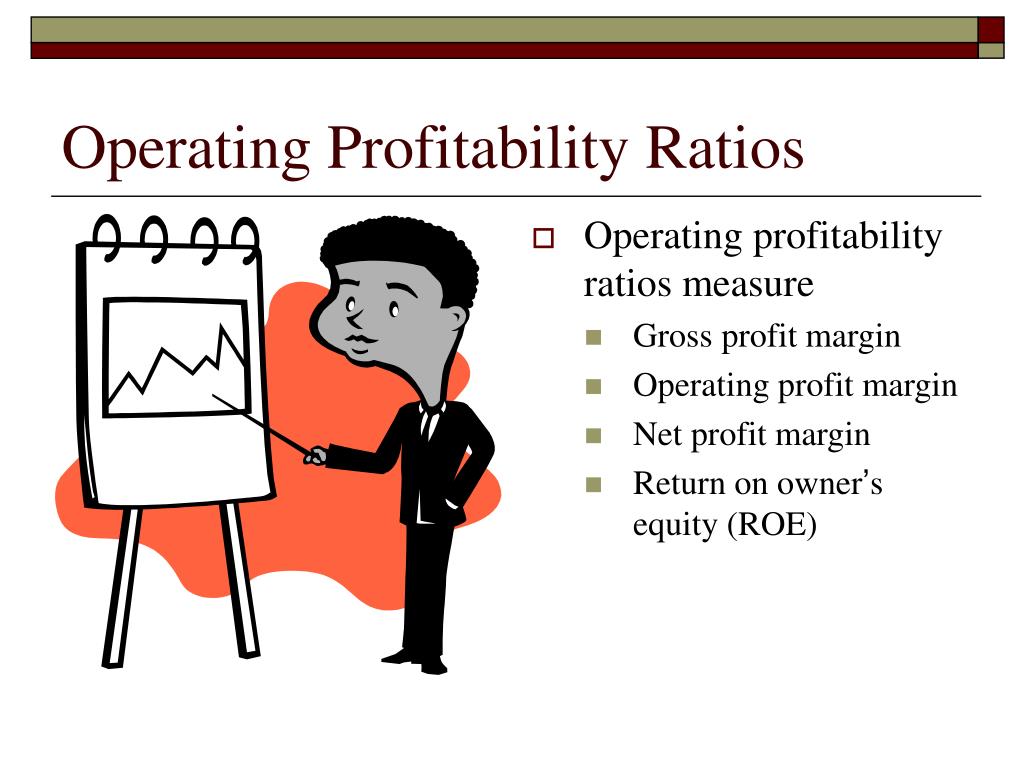 Operating Profitability Ratios

Operating profitability ratios measure

Gross profit margin

Operating profit margin

Net profit margin

Return on owner's equity (ROE)